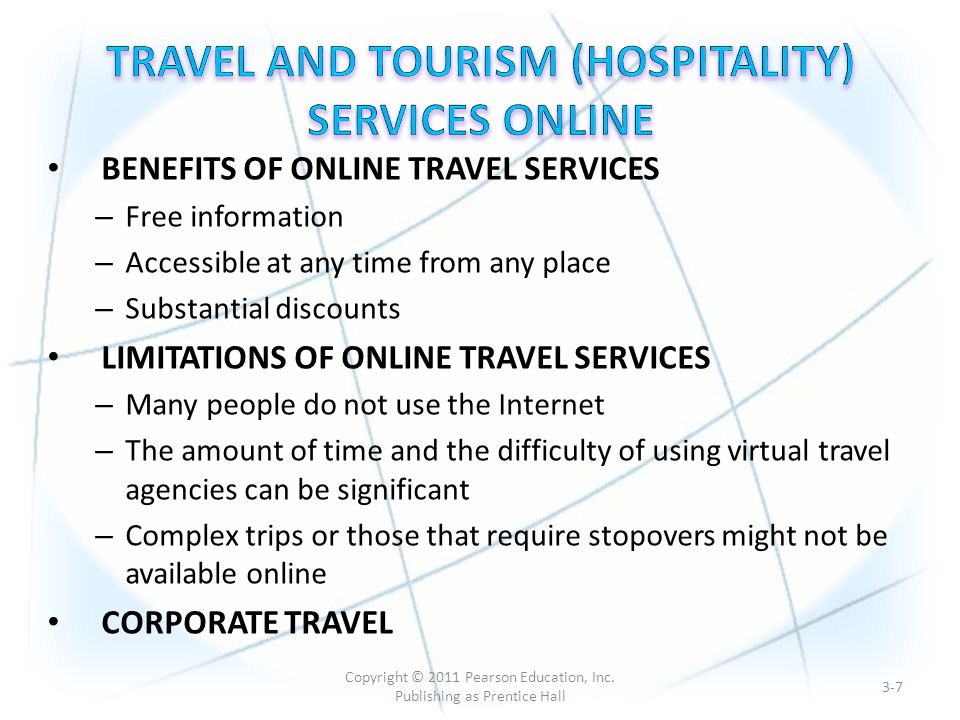 TRAVEL AND TOURISM (HOSPITALITY) SERVICES ONLINE

• BENEFITS OF ONLINE TRAVEL SERVICES
– Free information
– Accessible at any time from any place
– Substantial discounts
• LIMITATIONS OF ONLINE TRAVEL SERVICES
– Many people do not use the Internet
– The amount of time and the difficulty of using virtual travel agencies can be significant
– Complex trips or those that require stopovers might not be available online
• CORPORATE TRAVEL

Copyright © 2011 Pearson Education, Inc. Publishing as Prentice Hall

3-7